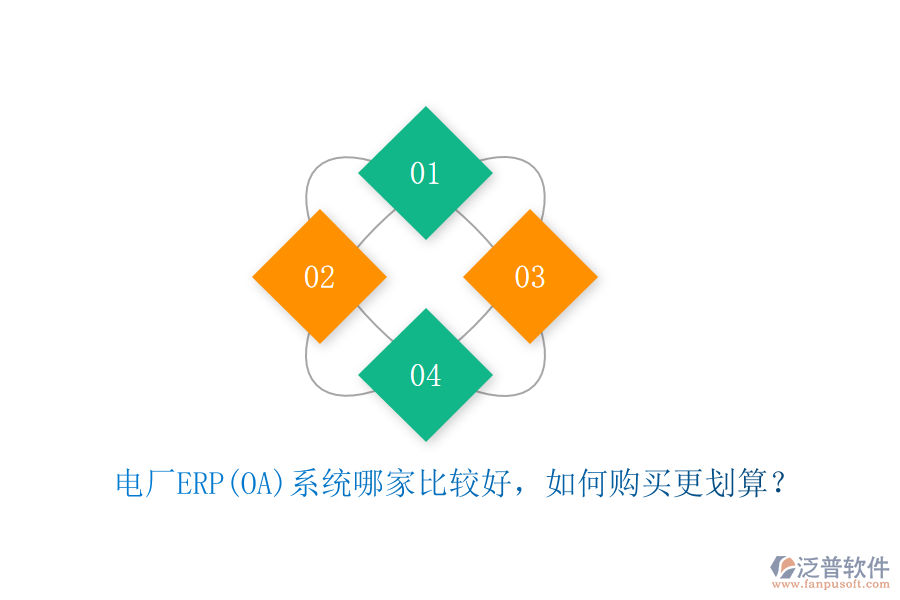 01

02

03

04

电厂ERP(OA)系统哪家比较好，如何购买更划算？

泛普软件
www.fanpusoft.com